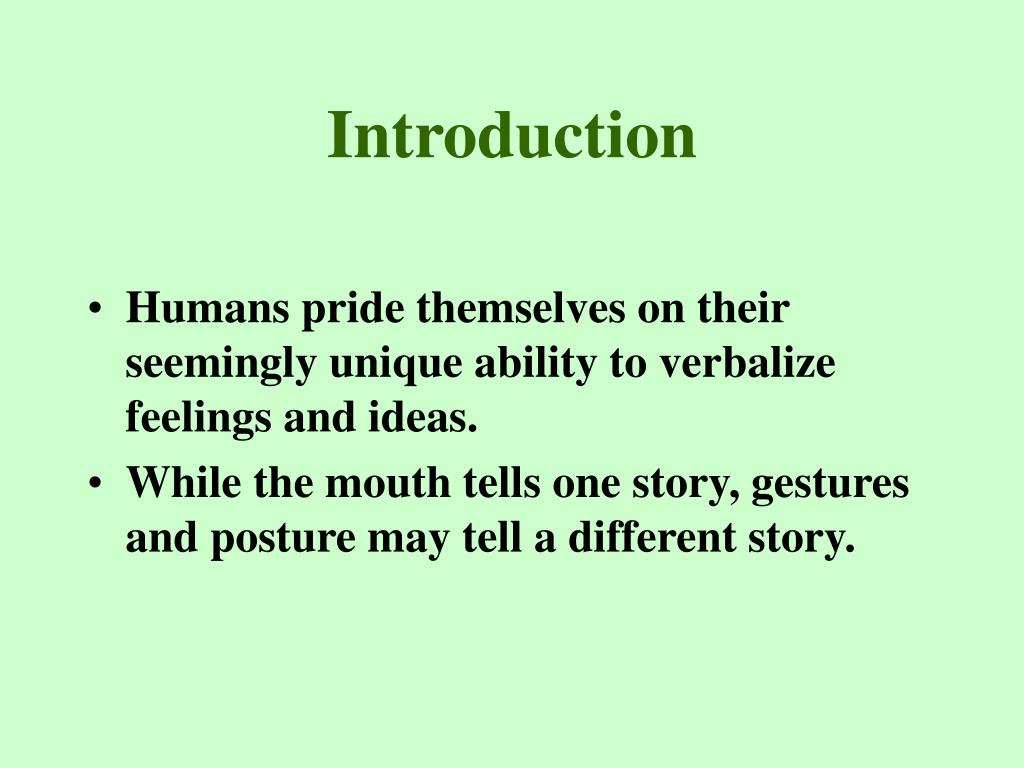 Introduction

• Humans pride themselves on their seemingly unique ability to verbalize feelings and ideas.
• While the mouth tells one story, gestures and posture may tell a different story.